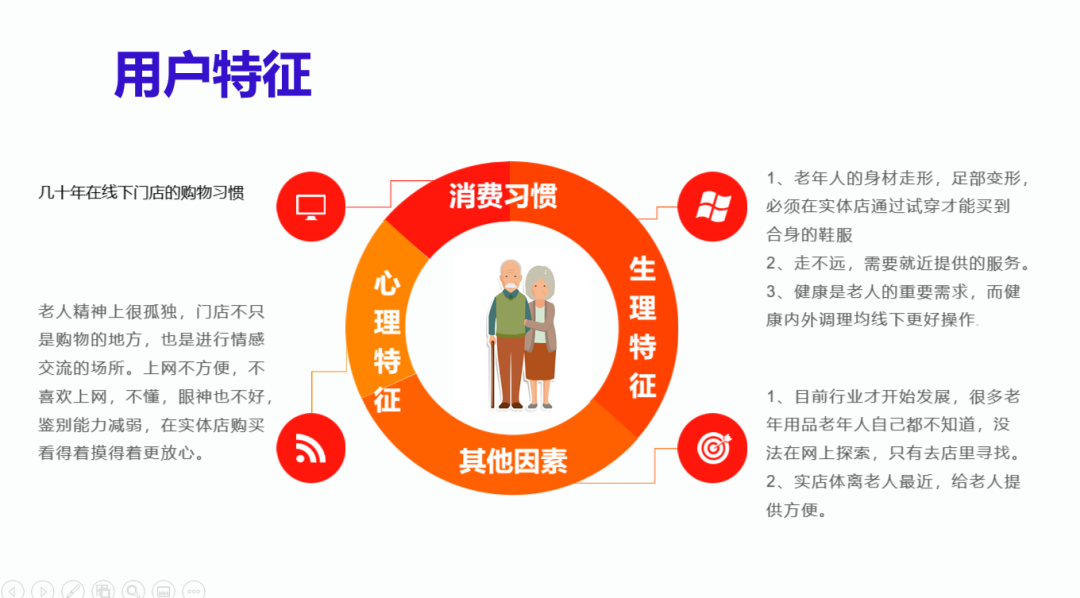 用户特征

几十年在线下门店的购物习惯

老人精神上很孤独，门店不只是购物的地方，也是进行情感交流的场所。上网不方便，不喜欢上网，不懂，眼神也不好，鉴别能力减弱，在实体店购买看得着摸得着更放心。

消费习惯

心理特征

生理特征

其他因素

1、老年人的身材走形，足部变形，必须在实体店通过试穿才能买到合身的鞋服
2、走不远，需要就近提供的服务。
3、健康是老人的重要需求，而健康内外调理均线下更好操作.

1、目前行业才开始发展，很多老年用品老年人自己都不知道，没法在网上探索，只有去店里寻找。
2、实店体离老人最近，给老人提供方便。